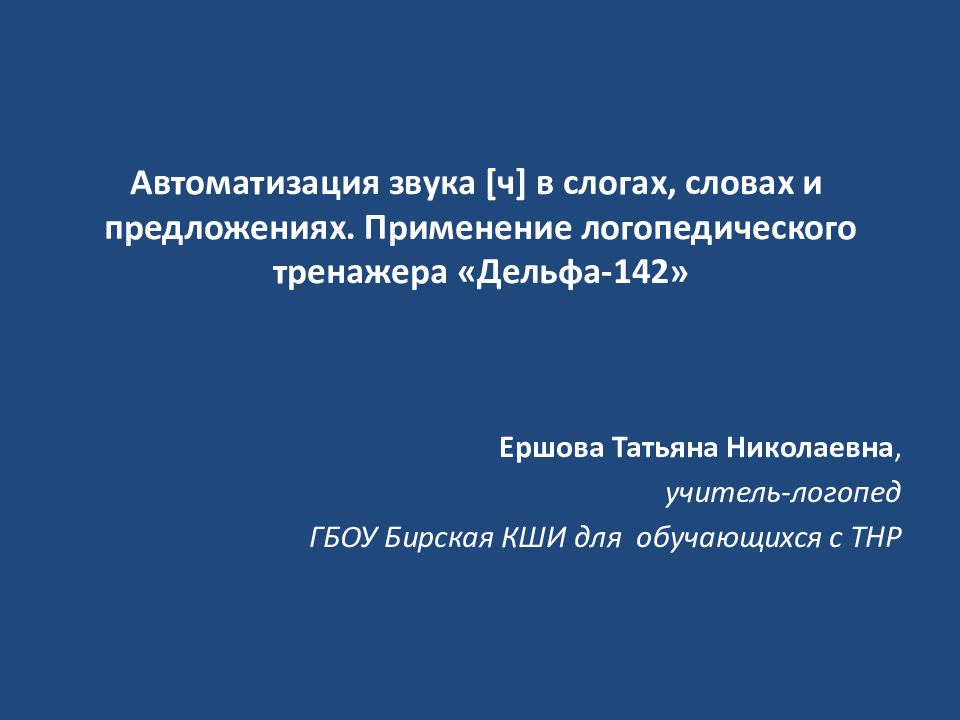 Автоматизация звука [ч] в слогах, словах и предложениях. Применение логопедического тренажера «Дельфа-142»

Ершова Татьяна Николаевна,
учитель-логопед
ГБОУ Бирская КШИ для обучающихся с ТНР